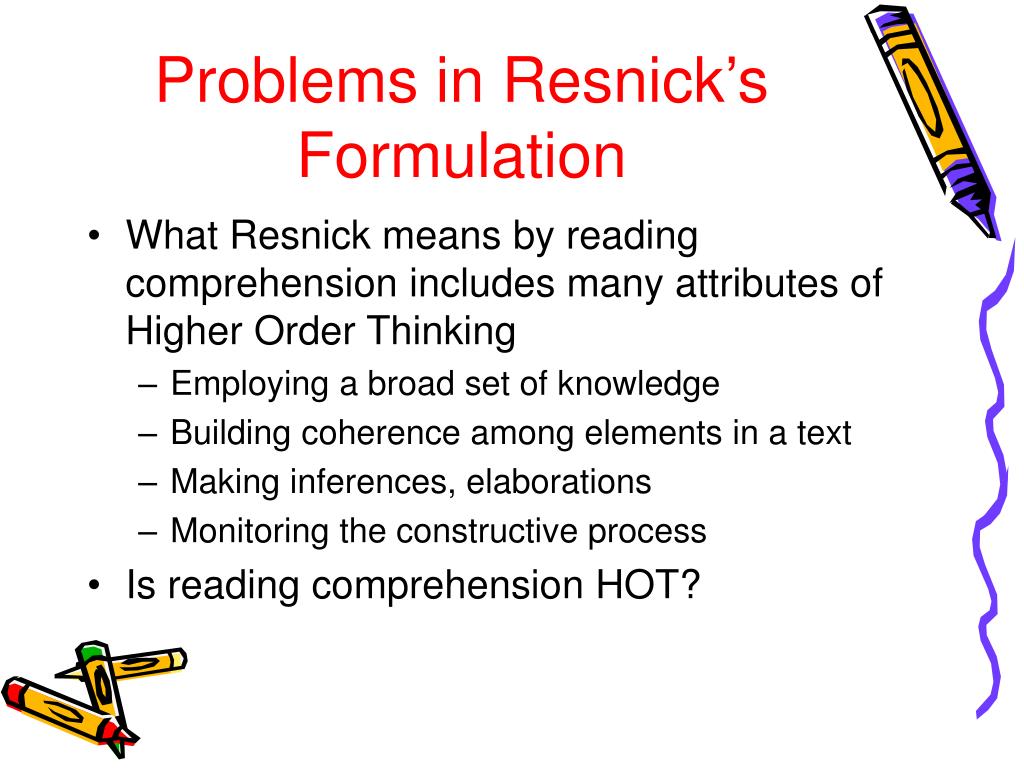 Problems in Resnick's Formulation

• What Resnick means by reading comprehension includes many attributes of Higher Order Thinking
  – Employing a broad set of knowledge
  – Building coherence among elements in a text
  – Making inferences, elaborations
  – Monitoring the constructive process
• Is reading comprehension HOT?